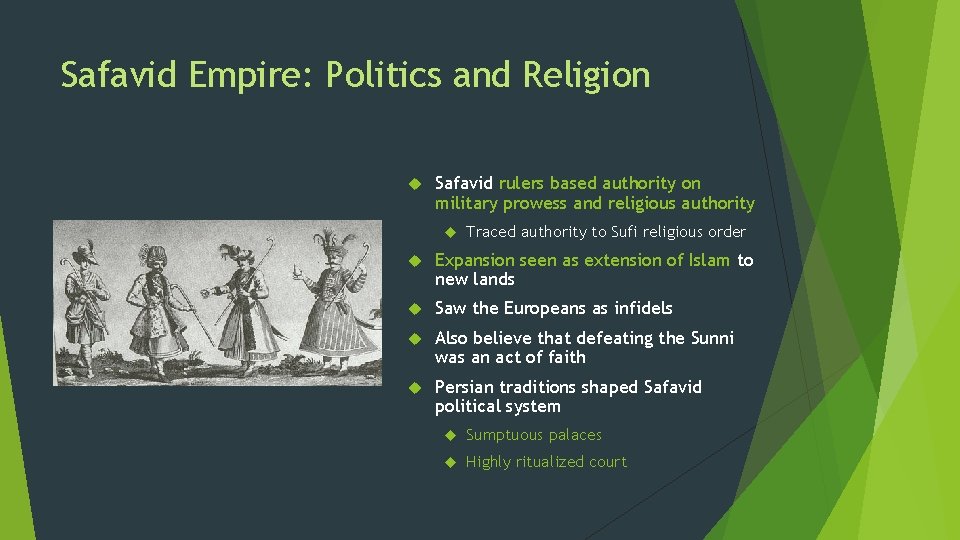 Safavid Empire: Politics and Religion

Safavid rulers based authority on military prowess and religious authority

Traced authority to Sufi religious order

Expansion seen as extension of Islam to new lands

Saw the Europeans as infidels

Also believe that defeating the Sunni was an act of faith

Persian traditions shaped Safavid political system

Sumptuous palaces

Highly ritualized court